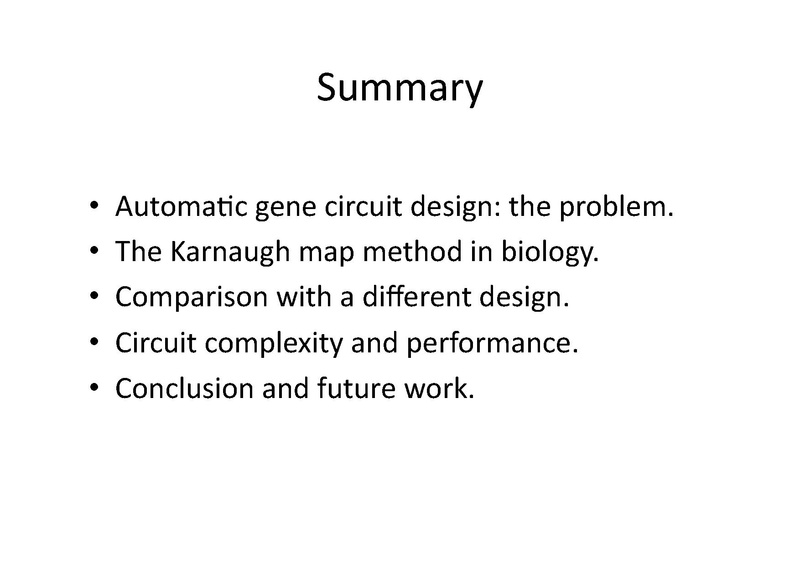 Summary

• Automatic gene circuit design: the problem.
• The Karnaugh map method in biology.
• Comparison with a different design.
• Circuit complexity and performance.
• Conclusion and future work.